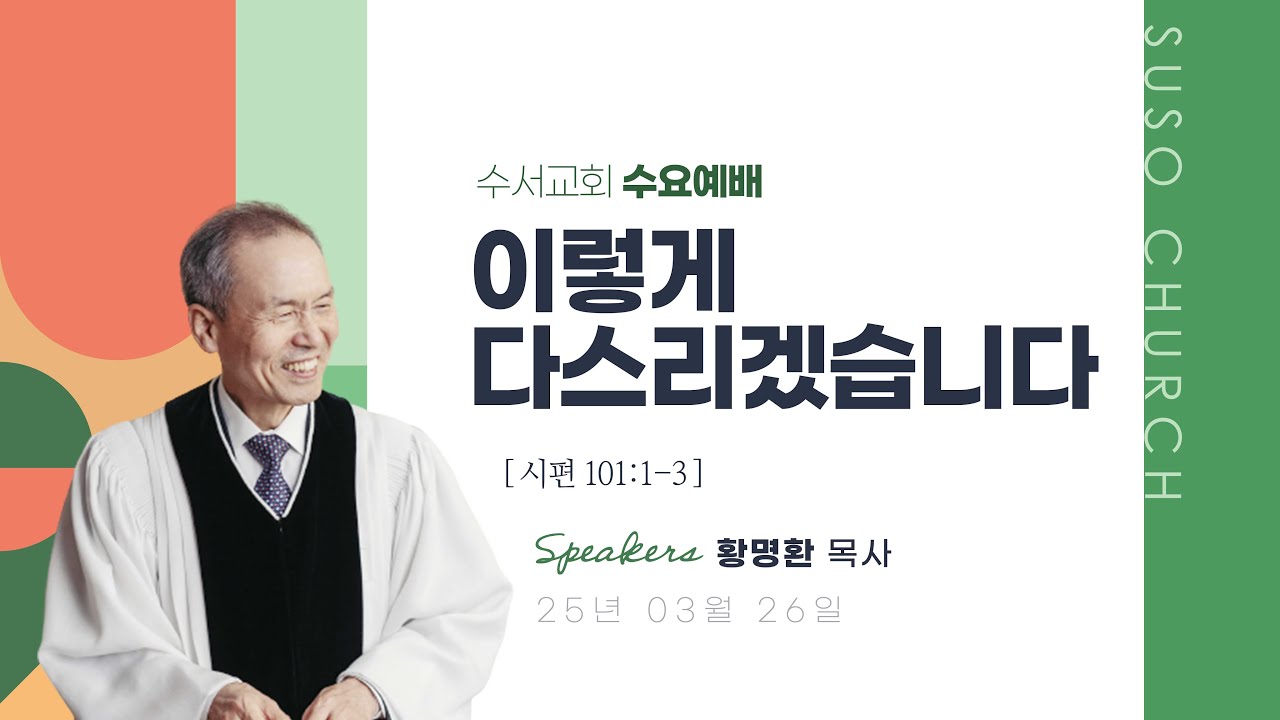 수서교회 수요예배

이렇게 다스리겠습니다

[ 시편 101:1-3 ]

Speakers 황명환 목사

25년 03월 26일

SUSO CHURCH